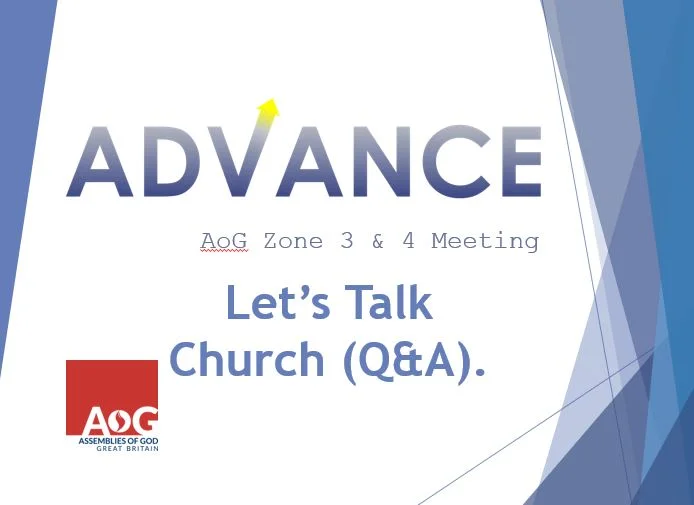 ADVANCE

AoG Zone 3 & 4 Meeting

Let's Talk Church (Q&A).

AOG
ASSEMBLIES OF GOD
GREAT BRITAIN